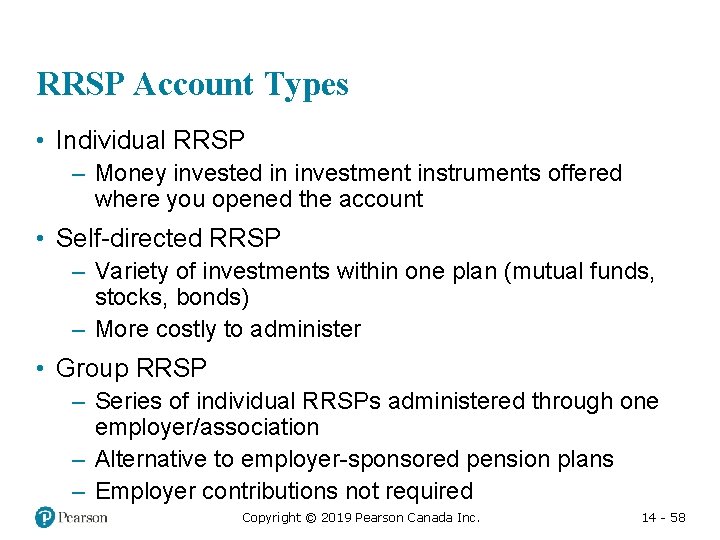 RRSP Account Types

• Individual RRSP
– Money invested in investment instruments offered where you opened the account

• Self-directed RRSP
– Variety of investments within one plan (mutual funds, stocks, bonds)
– More costly to administer

• Group RRSP
– Series of individual RRSPs administered through one employer/association
– Alternative to employer-sponsored pension plans
– Employer contributions not required

Pearson

Copyright © 2019 Pearson Canada Inc.

14 - 58